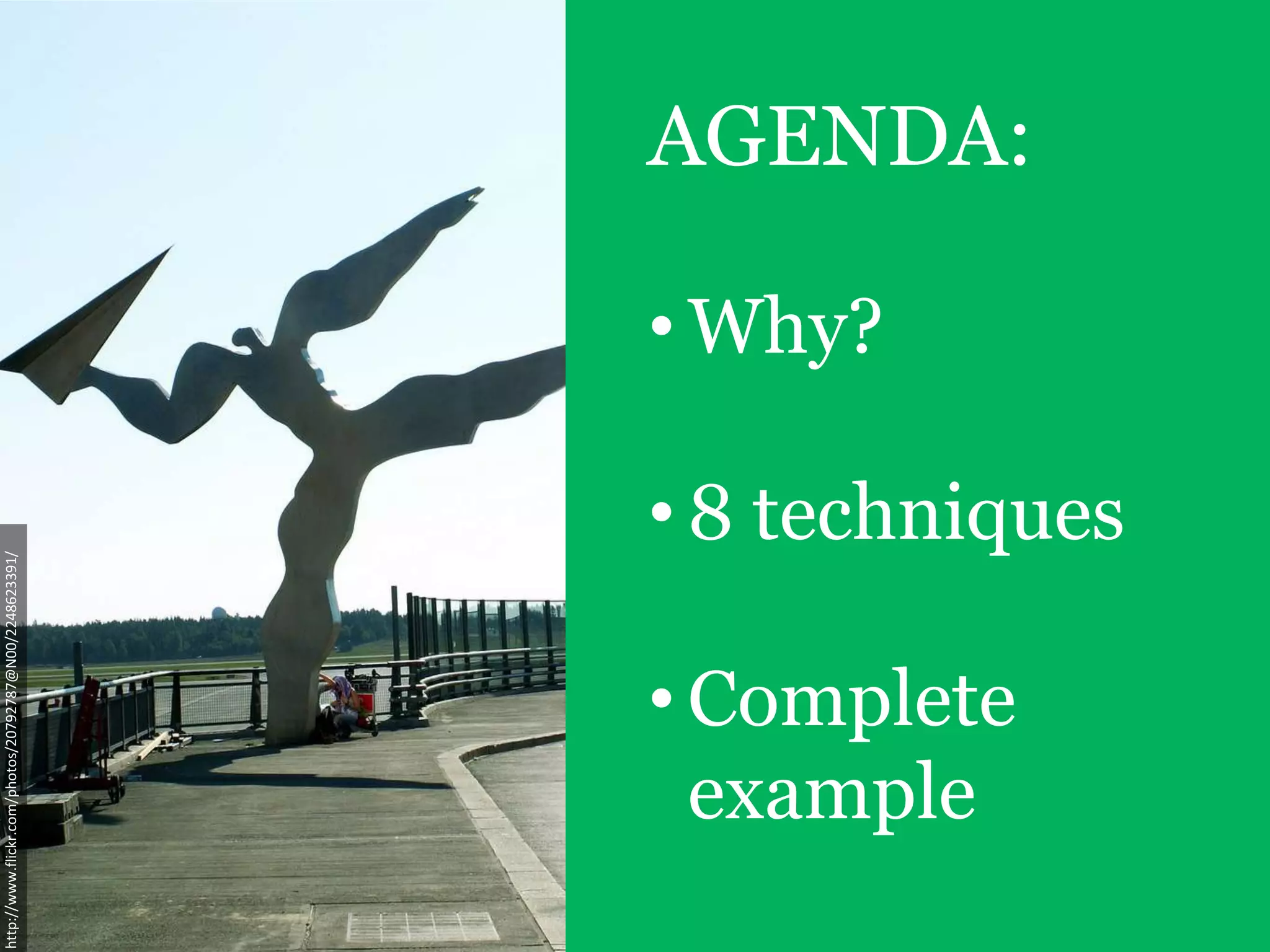 http://www.flickr.com/photos/20792787@N00/2248623391/

AGENDA:

• Why?

• 8 techniques

• Complete example